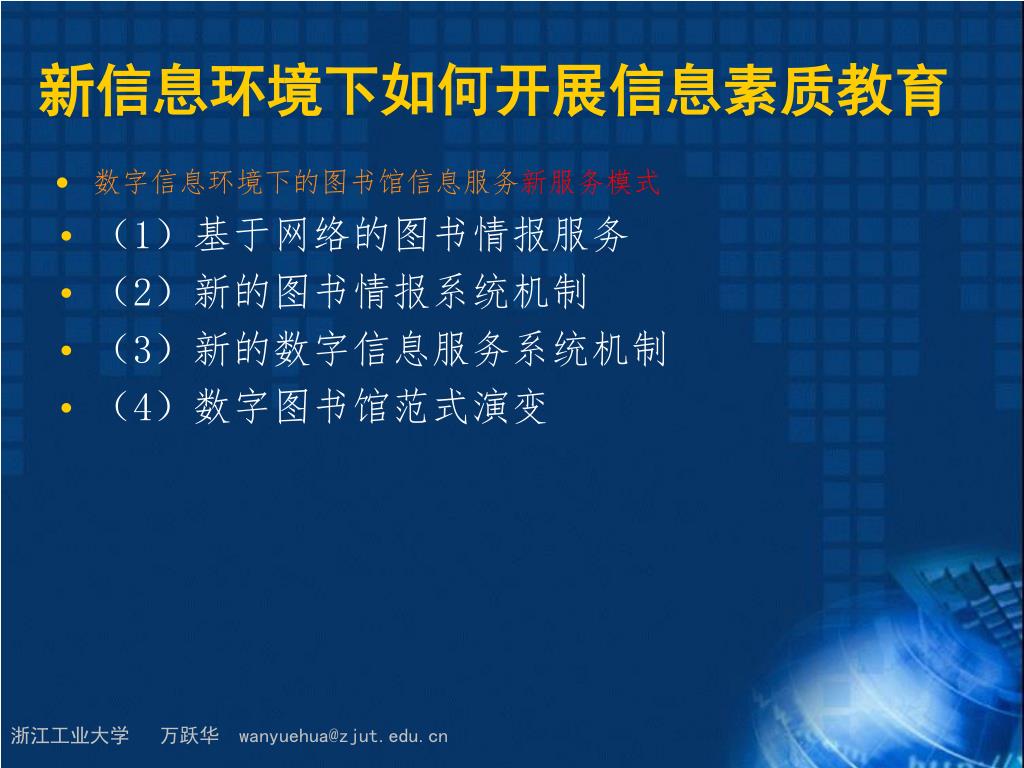 新信息环境下如何开展信息素质教育

• 数字信息环境下的图书馆信息服务新服务模式
• （1）基于网络的图书情报服务
• （2）新的图书情报系统机制
• （3）新的数字信息服务系统机制
• （4）数字图书馆范式演变

浙江工业大学　万跃华　wanyuehua@zjut.edu.cn